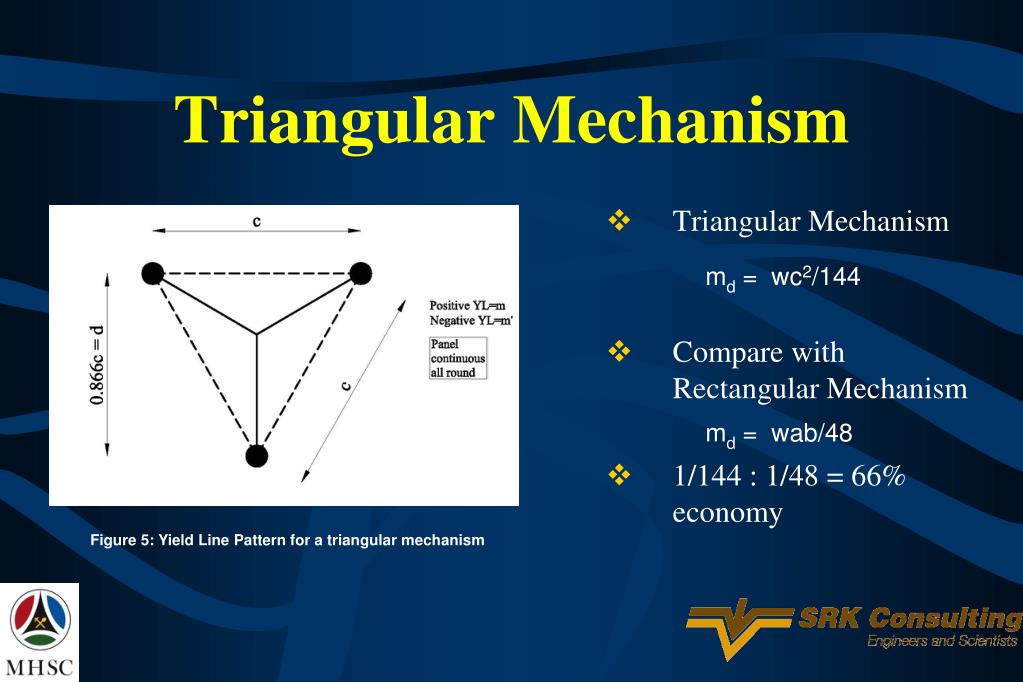 Triangular Mechanism

c

0.866c = d

c

Positive YL=m
Negative YL=m'

Panel continuous all round

Figure 5: Yield Line Pattern for a triangular mechanism

❖ Triangular Mechanism

$m_d = wc^2/144$

❖ Compare with Rectangular Mechanism

$m_d = wab/48$

❖ 1/144 : 1/48 = 66% economy

MHSC

SRK Consulting
Engineers and Scientists